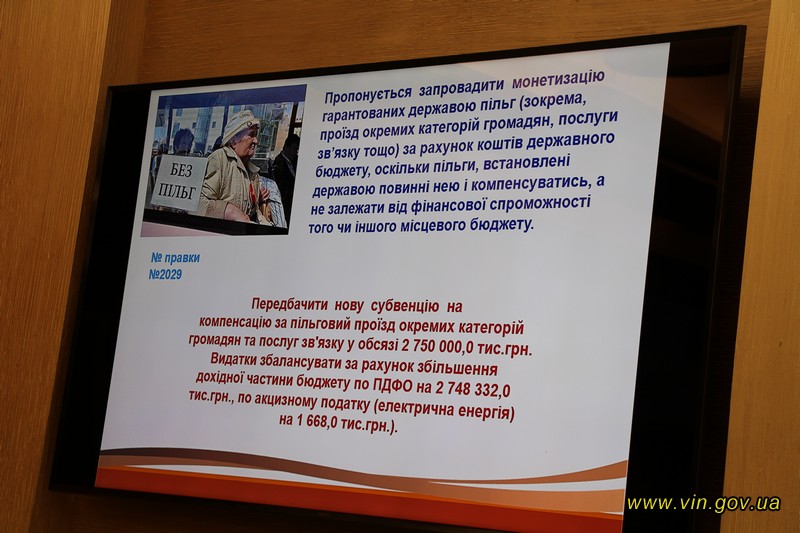 БЕЗ ПІЛЬГ

Пропонується запровадити монетизацію гарантованих державою пільг (зокрема, проїзд окремих категорій громадян, послуги зв'язку тощо) за рахунок коштів державного бюджету, оскільки пільги, встановлені державою повинні нею і компенсуватись, а не залежати від фінансової спроможності того чи іншого місцевого бюджету.

№ правки
№2029

Передбачити нову субвенцію на компенсацію за пільговий проїзд окремих категорій громадян та послуг зв'язку у обсязі 2 750 000,0 тис.грн. Видатки збалансувати за рахунок збільшення дохідної частини бюджету по ПДФО на 2 748 332,0 тис.грн., по акцизному податку (електрична енергія) на 1 668,0 тис.грн.).

www.vin.gov.ua